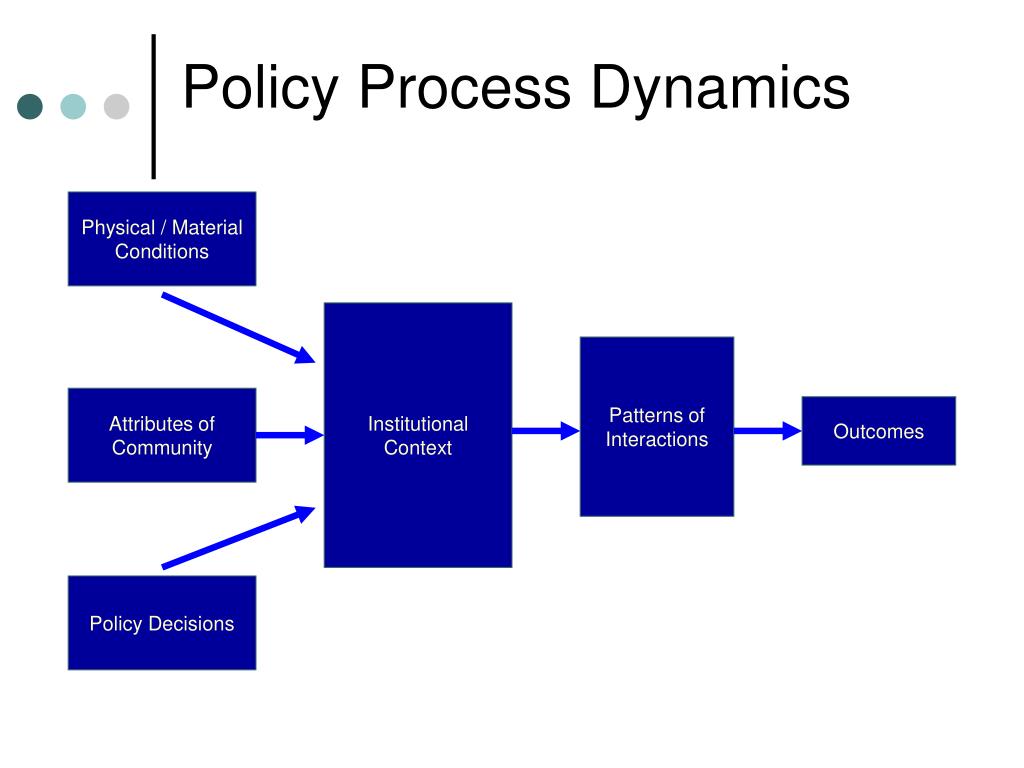 Policy Process Dynamics

Physical / Material Conditions

Attributes of Community

Policy Decisions

Institutional Context

Patterns of Interactions

Outcomes